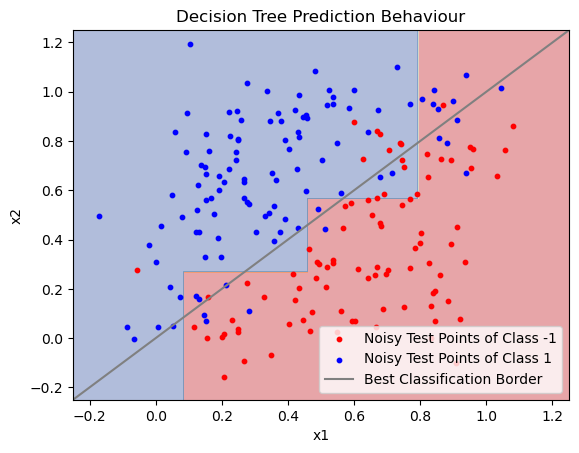 Decision Tree Prediction Behaviour

1.2
1.0
0.8
0.6
0.4
0.2
0.0
−0.2

x2

−0.2 0.0 0.2 0.4 0.6 0.8 1.0 1.2

x1

Noisy Test Points of Class -1
Noisy Test Points of Class 1
Best Classification Border